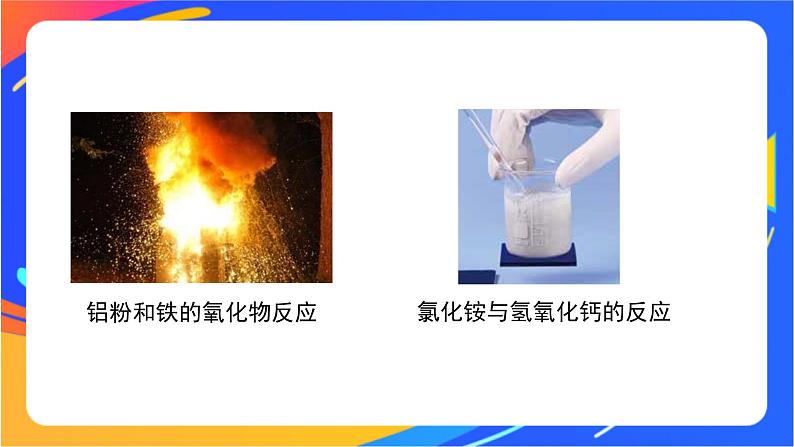 铝粉和铁的氧化物反应

氯化铵与氢氧化钙的反应